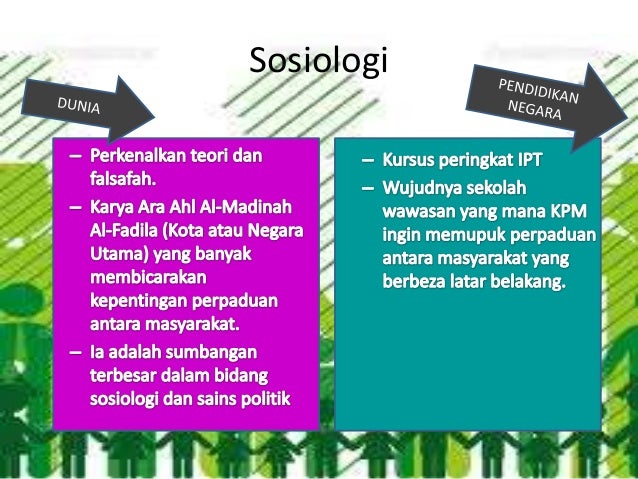 Sosiologi

DUNIA

– Perkenalkan teori dan falsafah.
– Karya Ara Ahl Al-Madinah Al-Fadila (Kota atau Negara Utama) yang banyak membicarakan kepentingan perpaduan antara masyarakat.
– Ia adalah sumbangan terbesar dalam bidang sosiologi dan sains politik

PENDIDIKAN NEGARA

– Kursus peringkat IPT
– Wujudnya sekolah wawasan yang mana KPM ingin memupuk perpaduan antara masyarakat yang berbeza latar belakang.